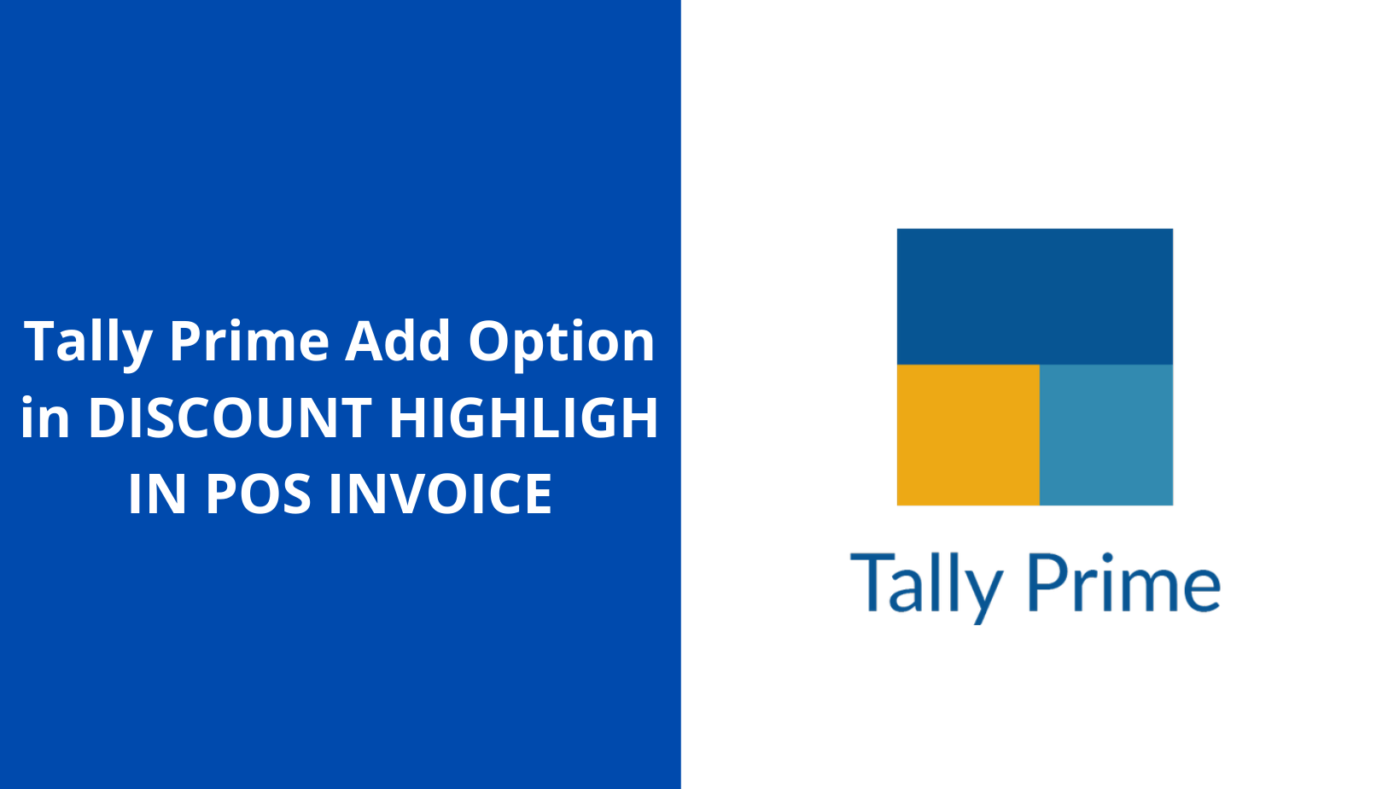 Tally Prime Add Option in DISCOUNT HIGHLIGH IN POS INVOICE

Tally Prime